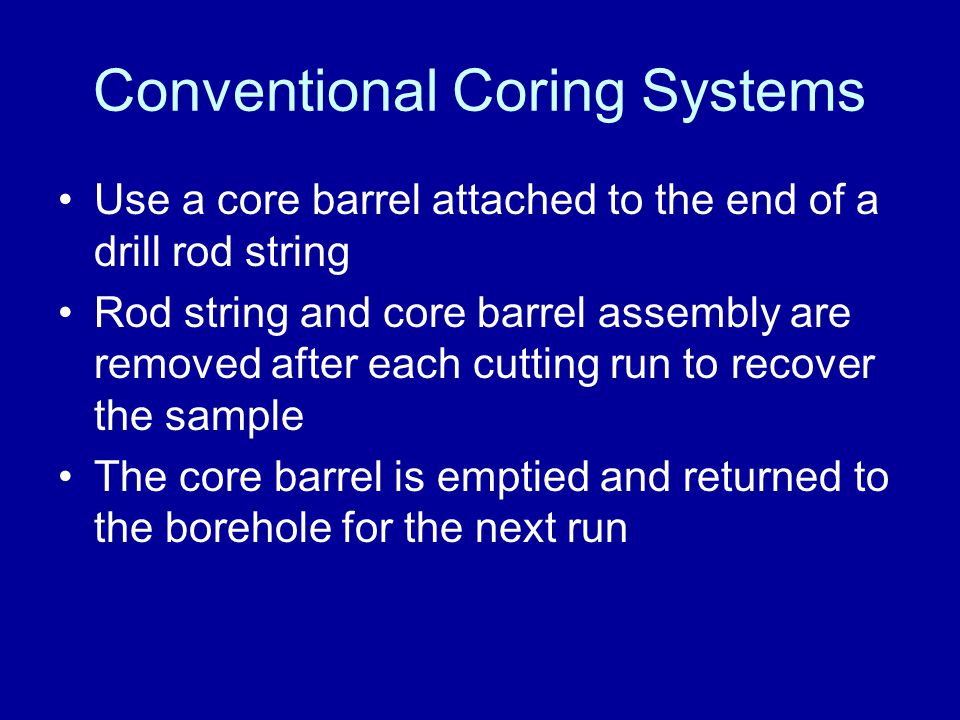 Conventional Coring Systems

• Use a core barrel attached to the end of a drill rod string
• Rod string and core barrel assembly are removed after each cutting run to recover the sample
• The core barrel is emptied and returned to the borehole for the next run